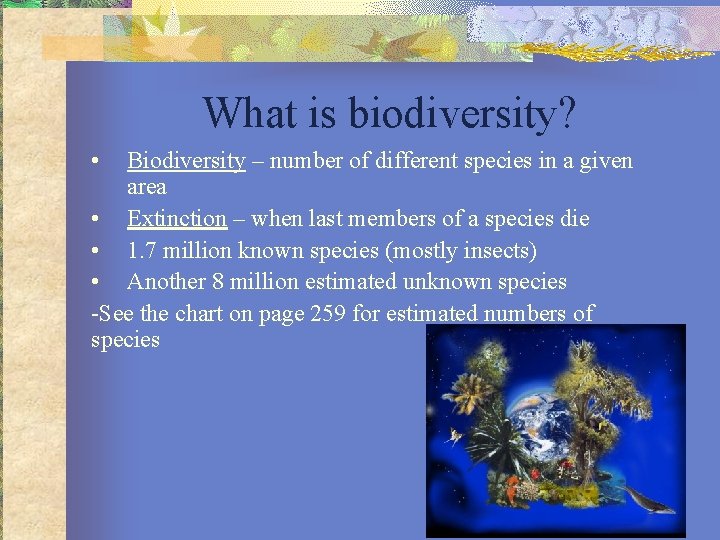 What is biodiversity?

• Biodiversity – number of different species in a given area
• Extinction – when last members of a species die
• 1.7 million known species (mostly insects)
• Another 8 million estimated unknown species

-See the chart on page 259 for estimated numbers of species